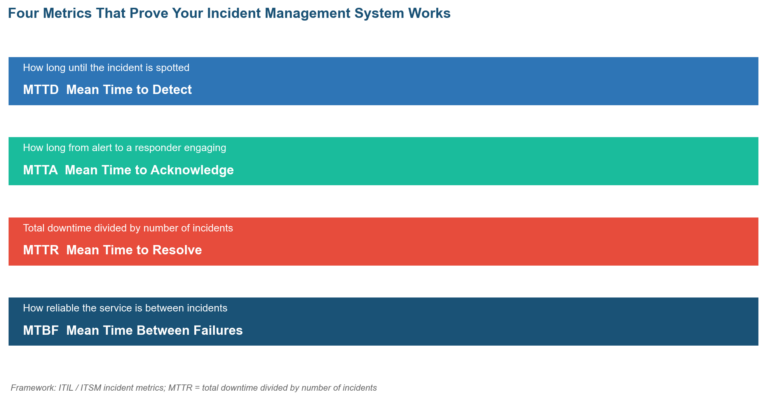 Four Metrics That Prove Your Incident Management System Works

How long until the incident is spotted

MTTD Mean Time to Detect

How long from alert to a responder engaging

MTTA Mean Time to Acknowledge

Total downtime divided by number of incidents

MTTR Mean Time to Resolve

How reliable the service is between incidents

MTBF Mean Time Between Failures

Framework: ITIL / ITSM incident metrics; MTTR = total downtime divided by number of incidents